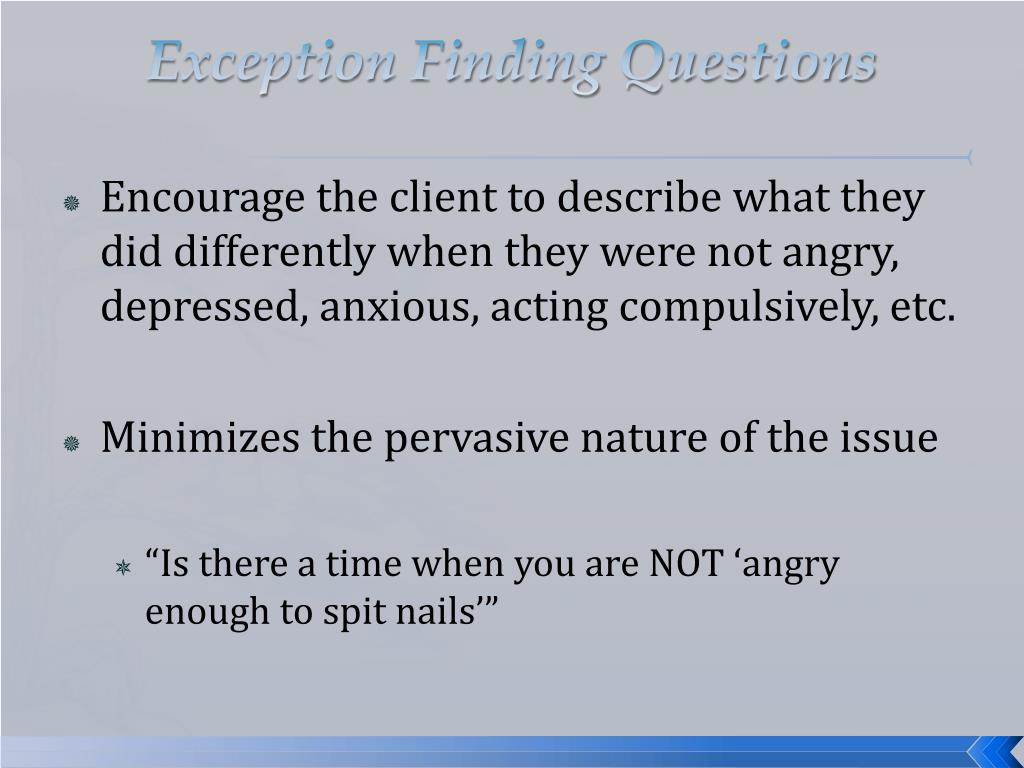 Exception Finding Questions

Encourage the client to describe what they did differently when they were not angry, depressed, anxious, acting compulsively, etc.

Minimizes the pervasive nature of the issue

“Is there a time when you are NOT ‘angry enough to spit nails’”